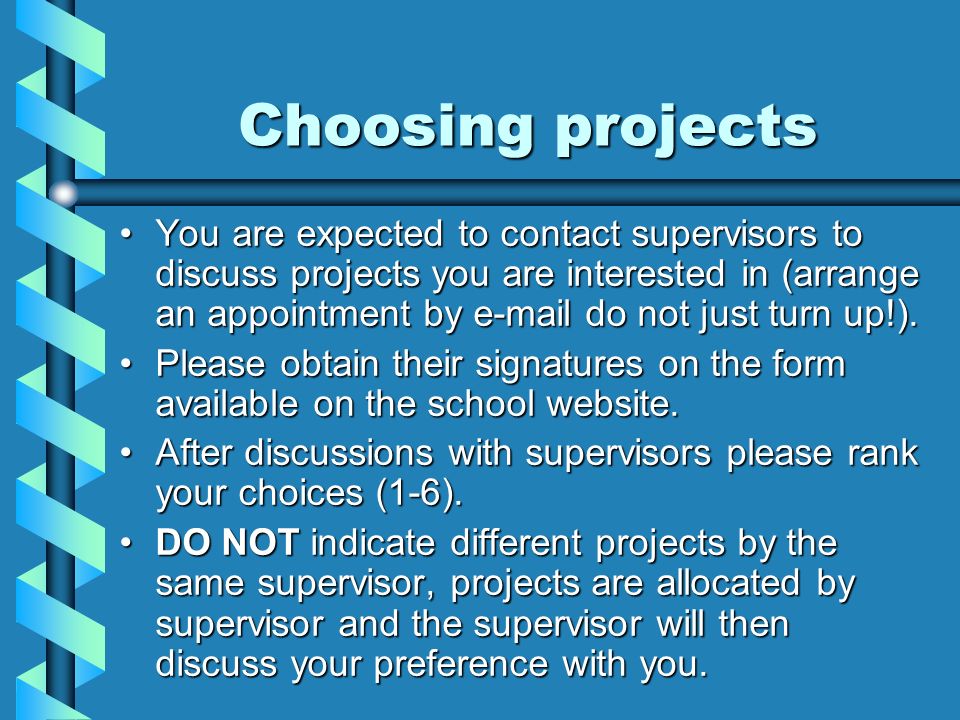 Choosing projects

• You are expected to contact supervisors to discuss projects you are interested in (arrange an appointment by e-mail do not just turn up!).
• Please obtain their signatures on the form available on the school website.
• After discussions with supervisors please rank your choices (1-6).
• DO NOT indicate different projects by the same supervisor, projects are allocated by supervisor and the supervisor will then discuss your preference with you.